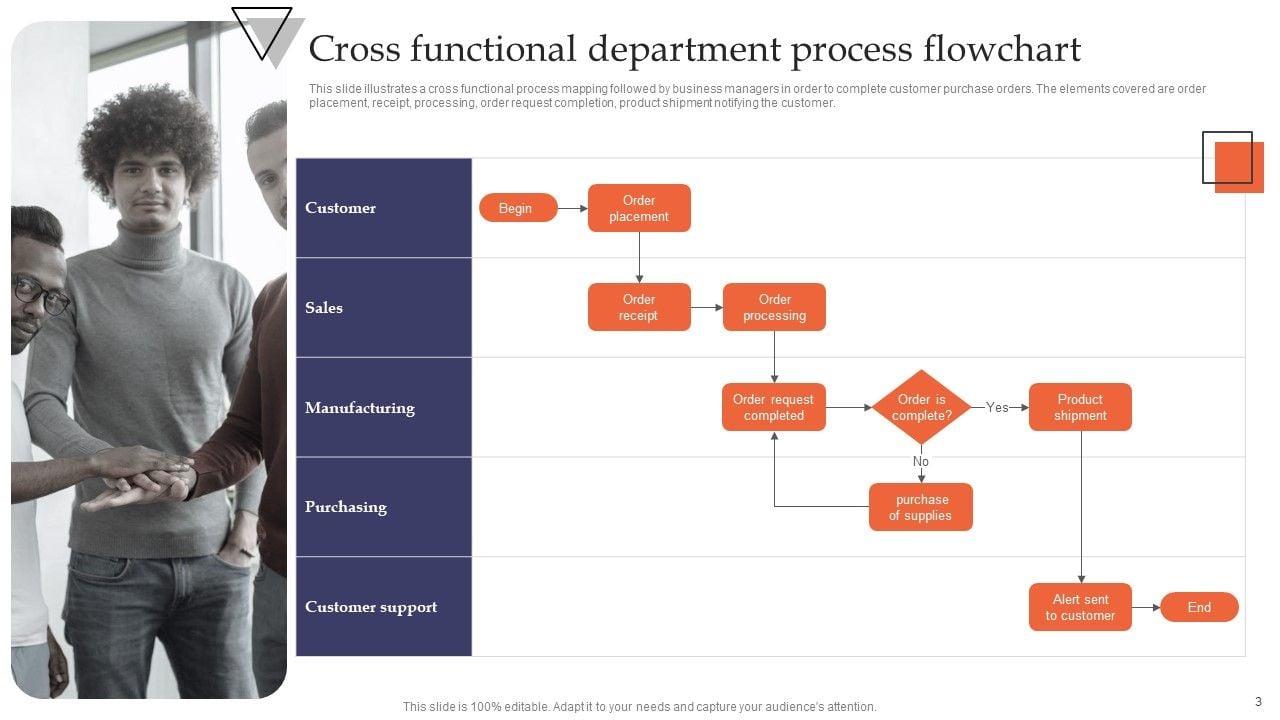 Cross functional department process flowchart

This slide illustrates a cross functional process mapping followed by business managers in order to complete customer purchase orders. The elements covered are order placement, receipt, processing, order request completion, product shipment notifying the customer.

Customer
Begin
Order placement

Sales
Order receipt
Order processing

Manufacturing
Order request completed
Order is complete?
Yes
Product shipment
No

Purchasing
purchase of supplies

Customer support
Alert sent to customer
End

This slide is 100% editable. Adapt it to your needs and capture your audience's attention.

3